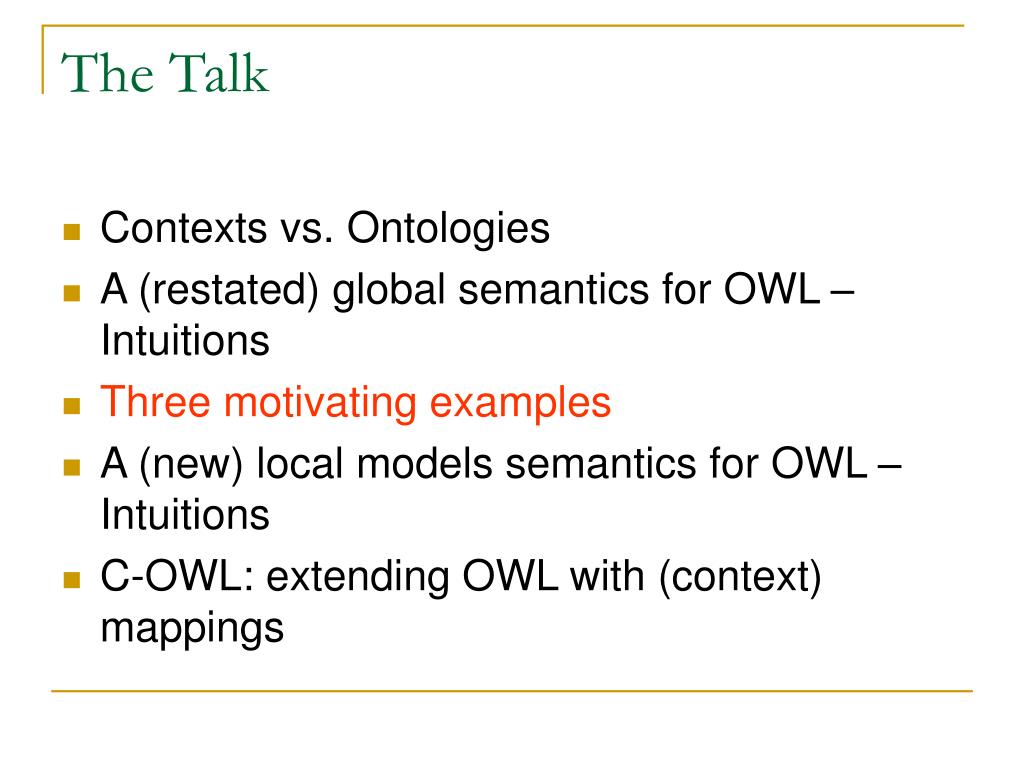 The Talk

- Contexts vs. Ontologies
- A (restated) global semantics for OWL – Intuitions
- Three motivating examples
- A (new) local models semantics for OWL – Intuitions
- C-OWL: extending OWL with (context) mappings